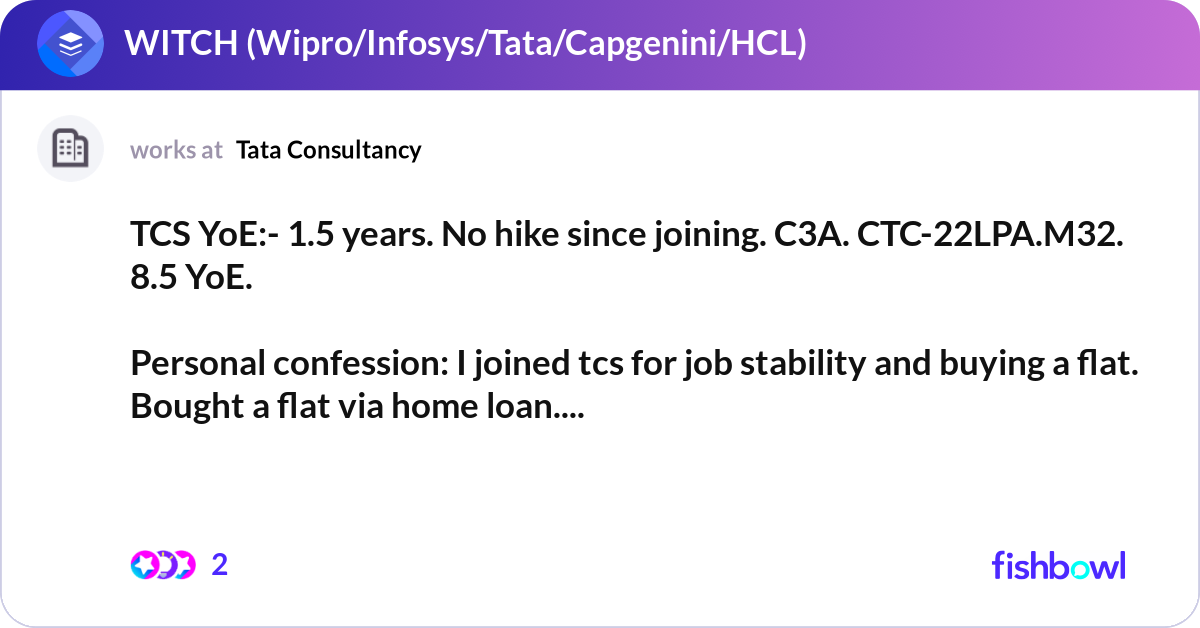 WITCH (Wipro/Infosys/Tata/Capgenini/HCL)

works at Tata Consultancy

TCS YoE:- 1.5 years. No hike since joining. C3A. CTC-22LPA.M32. 8.5 YoE.

Personal confession: I joined tcs for job stability and buying a flat. Bought a flat via home loan....

2

fishbowl